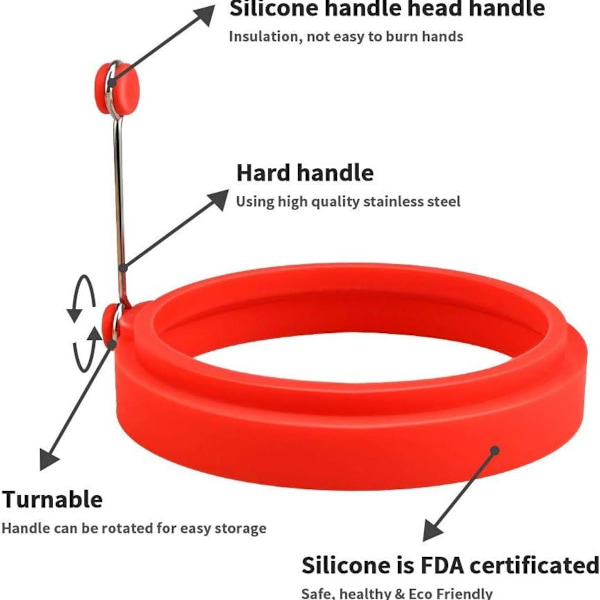 Silicone handle head handle
Insulation, not easy to burn hands

Hard handle
Using high quality stainless steel

Turnable
Handle can be rotated for easy storage

Silicone is FDA certificated
Safe, healthy & Eco Friendly